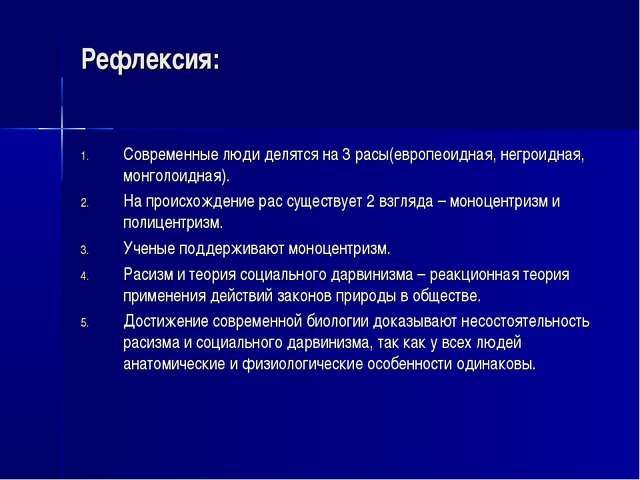 Рефлексия:

1. Современные люди делятся на 3 расы(европеоидная, негроидная, монголоидная).
2. На происхождение рас существует 2 взгляда – моноцентризм и полицентризм.
3. Ученые поддерживают моноцентризм.
4. Расизм и теория социального дарвинизма – реакционная теория применения действий законов природы в обществе.
5. Достижение современной биологии доказывают несостоятельность расизма и социального дарвинизма, так как у всех людей анатомические и физиологические особенности одинаковы.